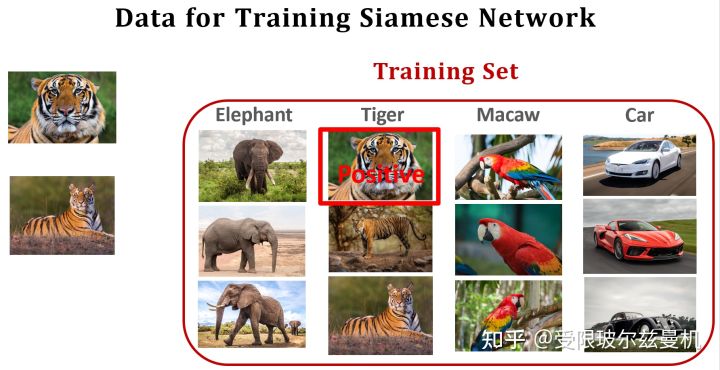 Data for Training Siamese Network

Training Set

Elephant Tiger Macaw Car

Positive

知乎 @受限玻尔兹曼机